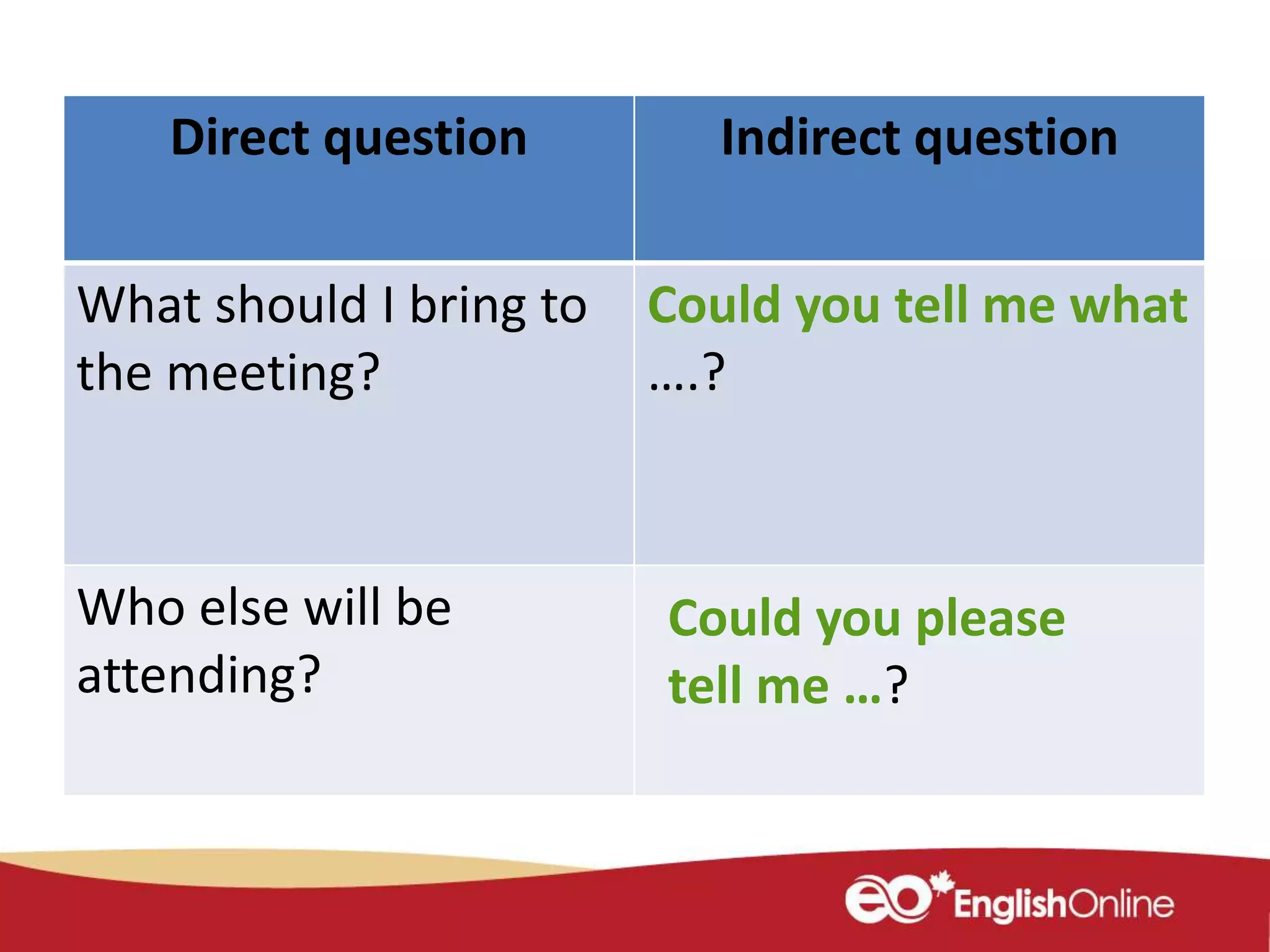 | Direct question | Indirect question |
|---|---|
| What should I bring to the meeting? | Could you tell me what ….? |
| Who else will be attending? | Could you please tell me …? |

eo EnglishOnline